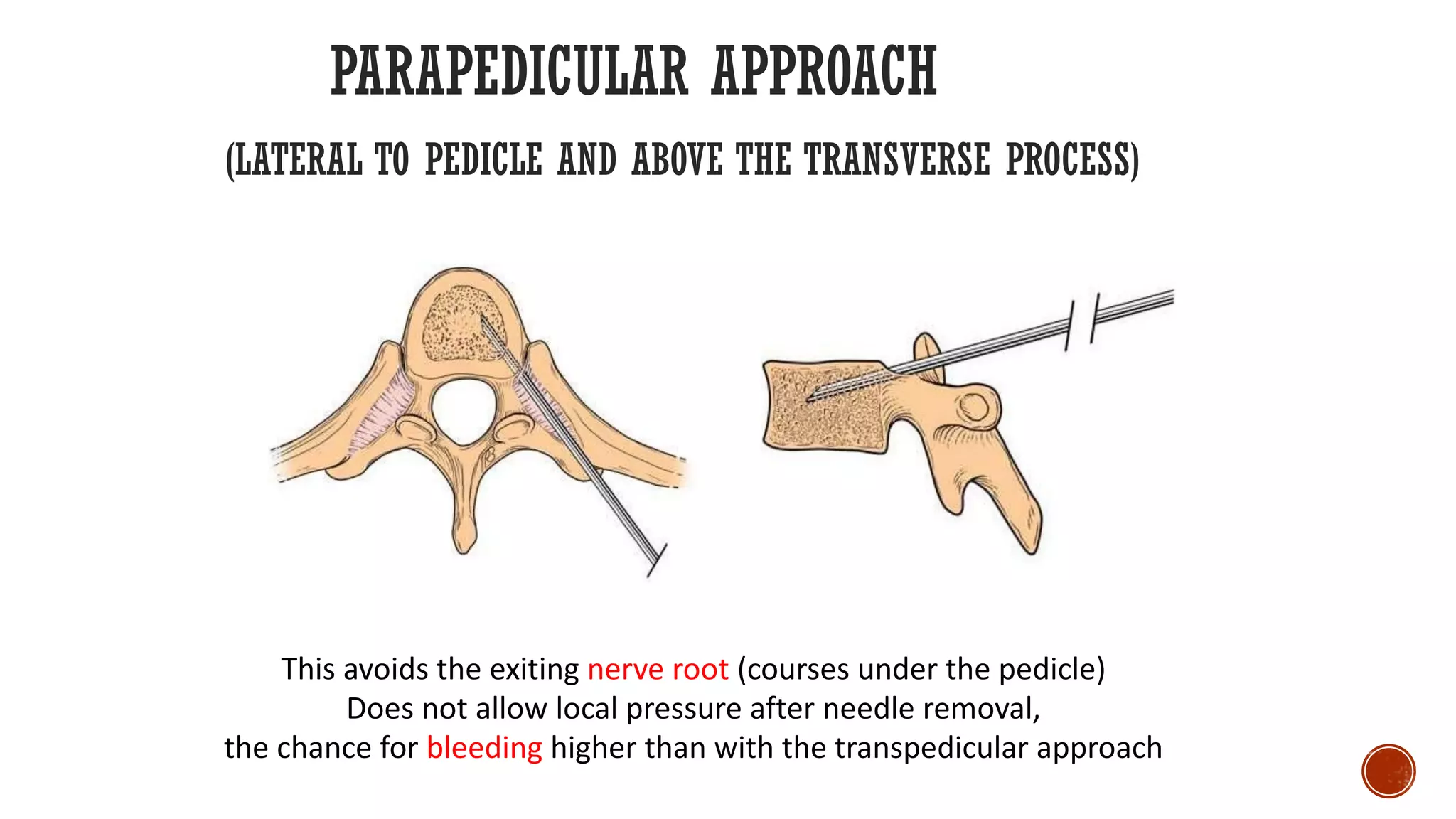 PARAPEDICULAR APPROACH

(LATERAL TO PEDICLE AND ABOVE THE TRANSVERSE PROCESS)

This avoids the exiting nerve root (courses under the pedicle)
Does not allow local pressure after needle removal,
the chance for bleeding higher than with the transpedicular approach